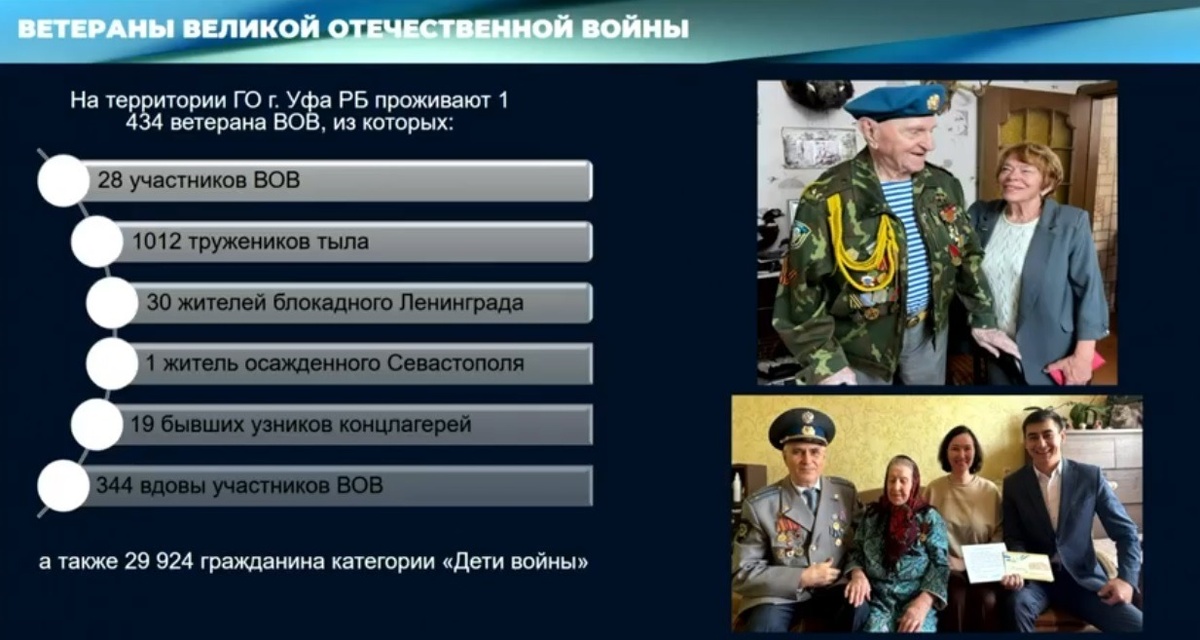 ВЕТЕРАНЫ ВЕЛИКОЙ ОТЕЧЕСТВЕННОЙ ВОЙНЫ

На территории ГО г. Уфа РБ проживают 1 434 ветерана ВОВ, из которых:

28 участников ВОВ

1012 тружеников тыла

30 жителей блокадного Ленинграда

1 житель осажденного Севастополя

19 бывших узников концлагерей

344 вдовы участников ВОВ

а также 29 924 гражданина категории «Дети войны»